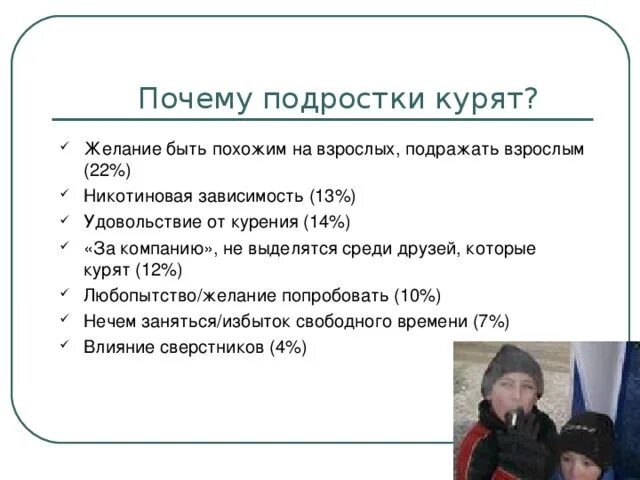 Почему подростки курят?

✓ Желание быть похожим на взрослых, подражать взрослым (22%)
✓ Никотиновая зависимость (13%)
✓ Удовольствие от курения (14%)
✓ «За компанию», не выделятся среди друзей, которые курят (12%)
✓ Любопытство/желание попробовать (10%)
✓ Нечем заняться/избыток свободного времени (7%)
✓ Влияние сверстников (4%)